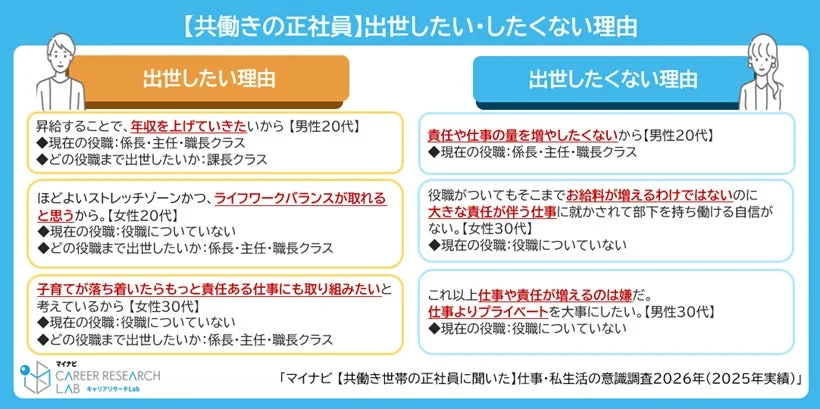 【共働きの正社員】出世したい・したくない理由

出世したい理由

昇給することで、年収を上げていきたいから【男性20代】
◆現在の役職：係長・主任・職長クラス
◆どの役職まで出世したいか：課長クラス

ほどよいストレッチゾーンかつ、ライフワークバランスが取れると思うから。【女性20代】
◆現在の役職：役職についていない
◆どの役職まで出世したいか：係長・主任・職長クラス

子育てが落ち着いたらもっと責任ある仕事にも取り組みたいと考えているから【女性30代】
◆現在の役職：役職についていない
◆どの役職まで出世したいか：係長・主任・職長クラス

出世したくない理由

責任や仕事の量を増やしたくないから【男性20代】
◆現在の役職：係長・主任・職長クラス

役職がついてもそこまでお給料が増えるわけではないのに大きな責任が伴う仕事に就かされて部下を持ち働ける自信がない。【女性30代】
◆現在の役職：役職についていない

これ以上仕事や責任が増えるのは嫌だ。
仕事よりプライベートを大事にしたい。【男性30代】
◆現在の役職：役職についていない

マイナビ
CAREER RESEARCH LAB キャリアリサーチLab

「マイナビ【共働き世帯の正社員に聞いた】仕事・私生活の意識調査2026年（2025年実績）」